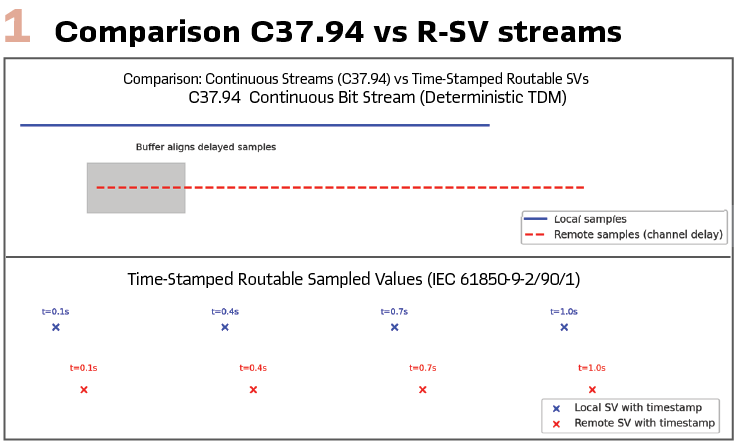 1 Comparison C37.94 vs R-SV streams

Comparison: Continuous Streams (C37.94) vs Time-Stamped Routable SVs

C37.94 Continuous Bit Stream (Deterministic TDM)

Buffer aligns delayed samples

Local samples
Remote samples (channel delay)

Time-Stamped Routable Sampled Values (IEC 61850-9-2/90/1)

t=0.1s
t=0.4s
t=0.7s
t=1.0s

t=0.1s
t=0.4s
t=0.7s
t=1.0s

Local SV with timestamp
Remote SV with timestamp